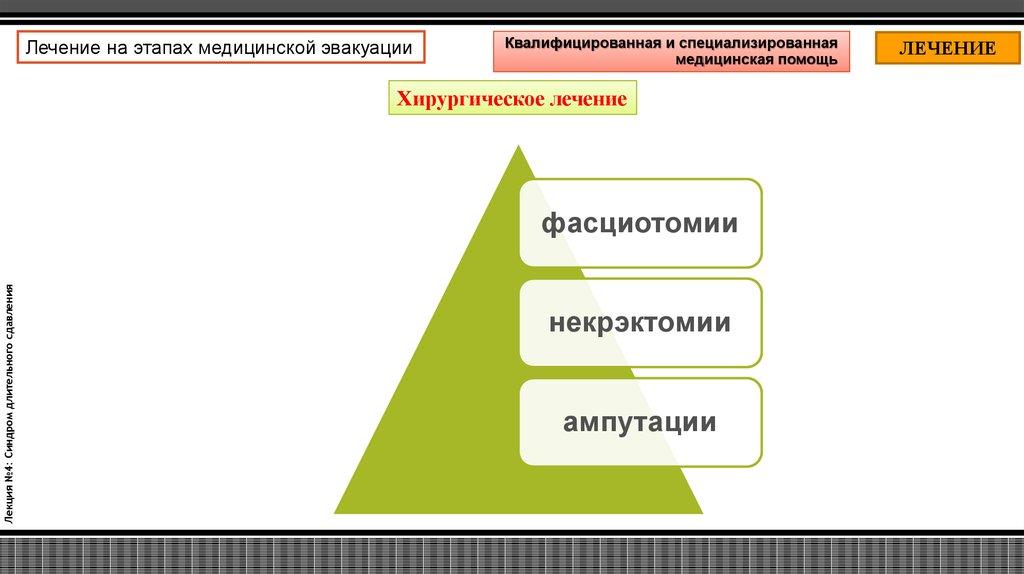 Лечение на этапах медицинской эвакуации

Квалифицированная и специализированная медицинская помощь

ЛЕЧЕНИЕ

Хирургическое лечение

фасциотомии

некрэктомии

ампутации

Лекция №4: Синдром длительного сдавления